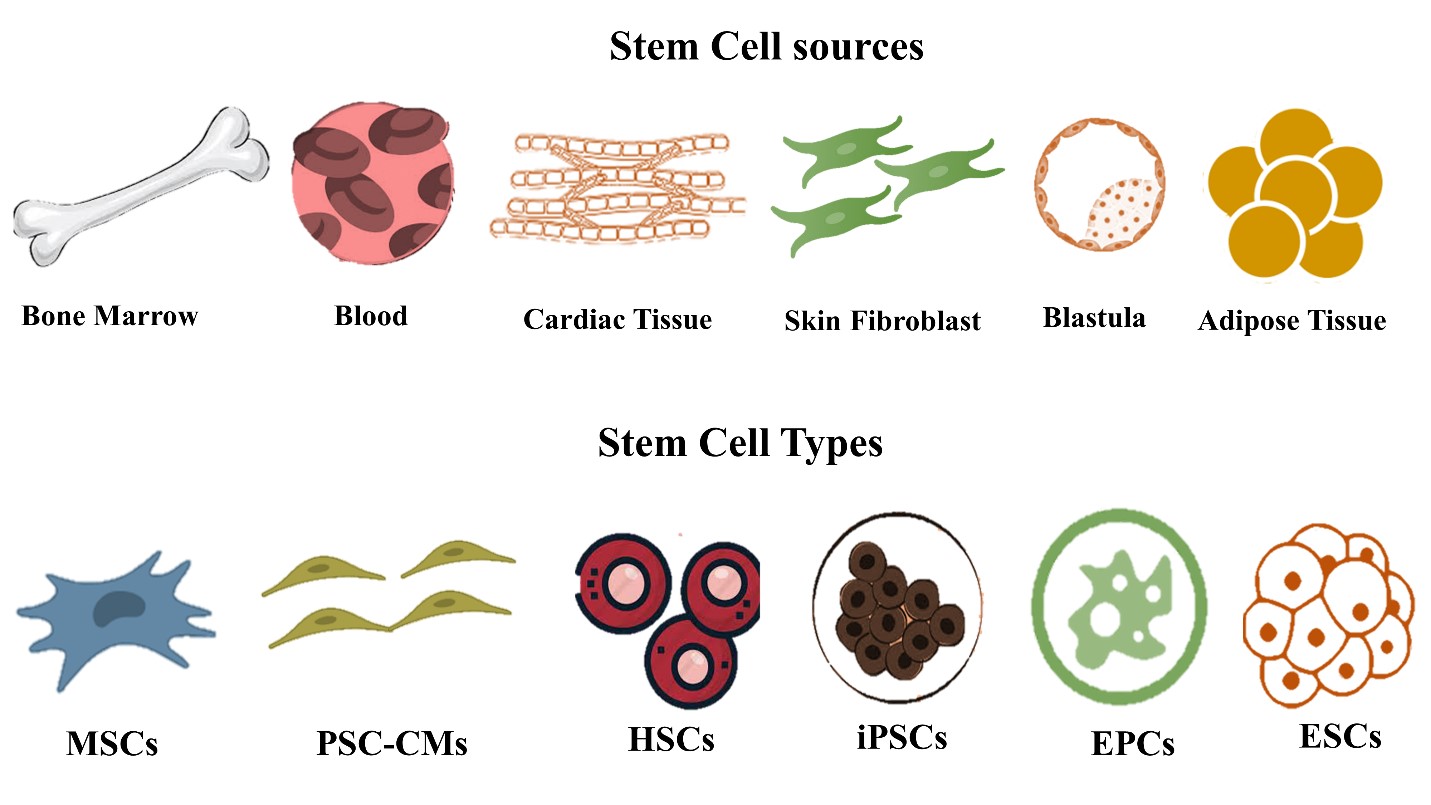 Stem Cell sources

Bone Marrow

Blood

Cardiac Tissue

Skin Fibroblast

Blastula

Adipose Tissue

Stem Cell Types

MSCs

PSC-CMs

HSCs

iPSCs

EPCs

ESCs